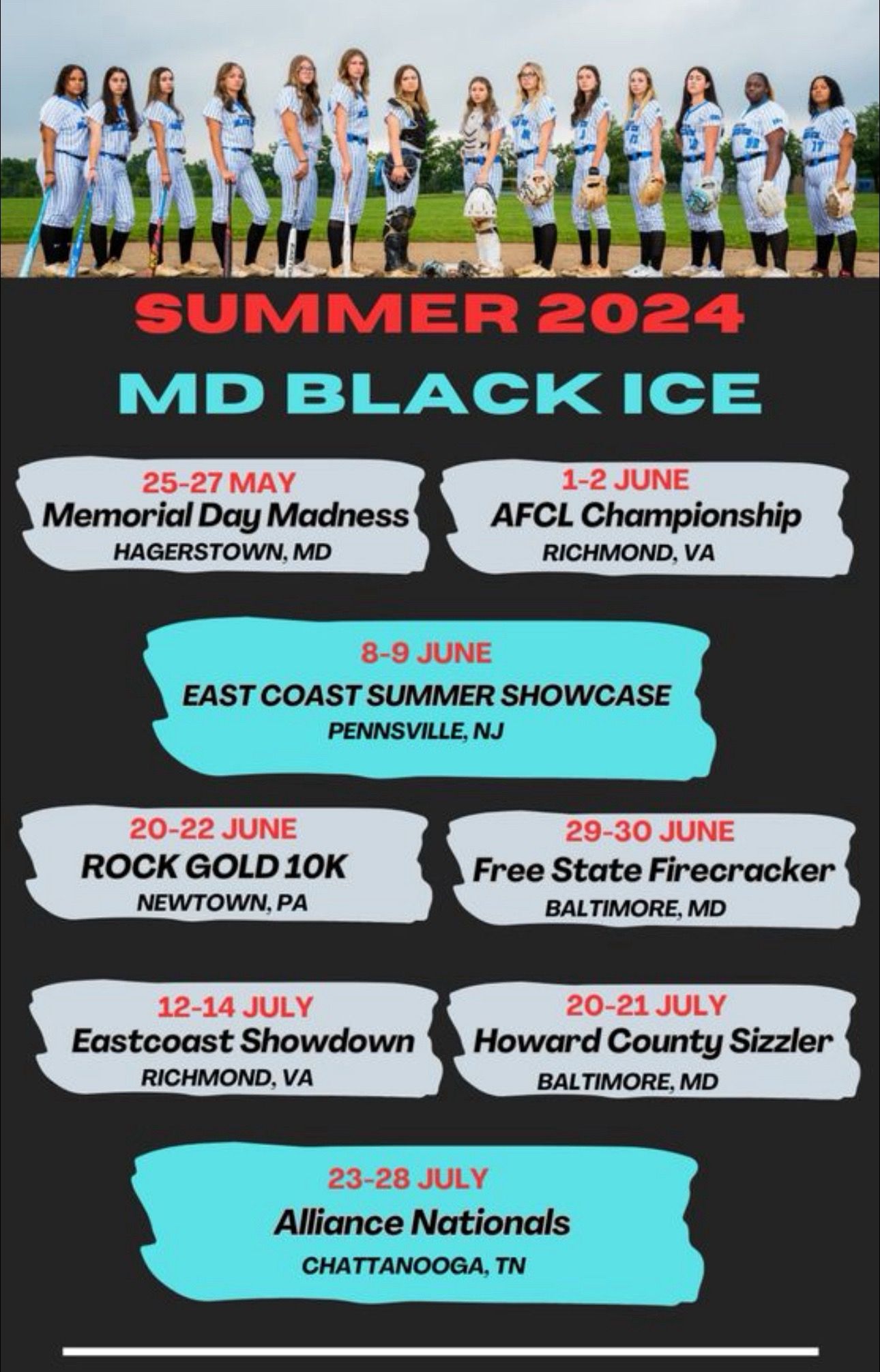 SUMMER 2024
MD BLACK ICE

25-27 MAY
Memorial Day Madness
HAGERSTOWN, MD

1-2 JUNE
AFCL Championship
RICHMOND, VA

8-9 JUNE
EAST COAST SUMMER SHOWCASE
PENNSVILLE, NJ

20-22 JUNE
ROCK GOLD 10K
NEWTOWN, PA

29-30 JUNE
Free State Firecracker
BALTIMORE, MD

12-14 JULY
Eastcoast Showdown
RICHMOND, VA

20-21 JULY
Howard County Sizzler
BALTIMORE, MD

23-28 JULY
Alliance Nationals
CHATTANOOGA, TN